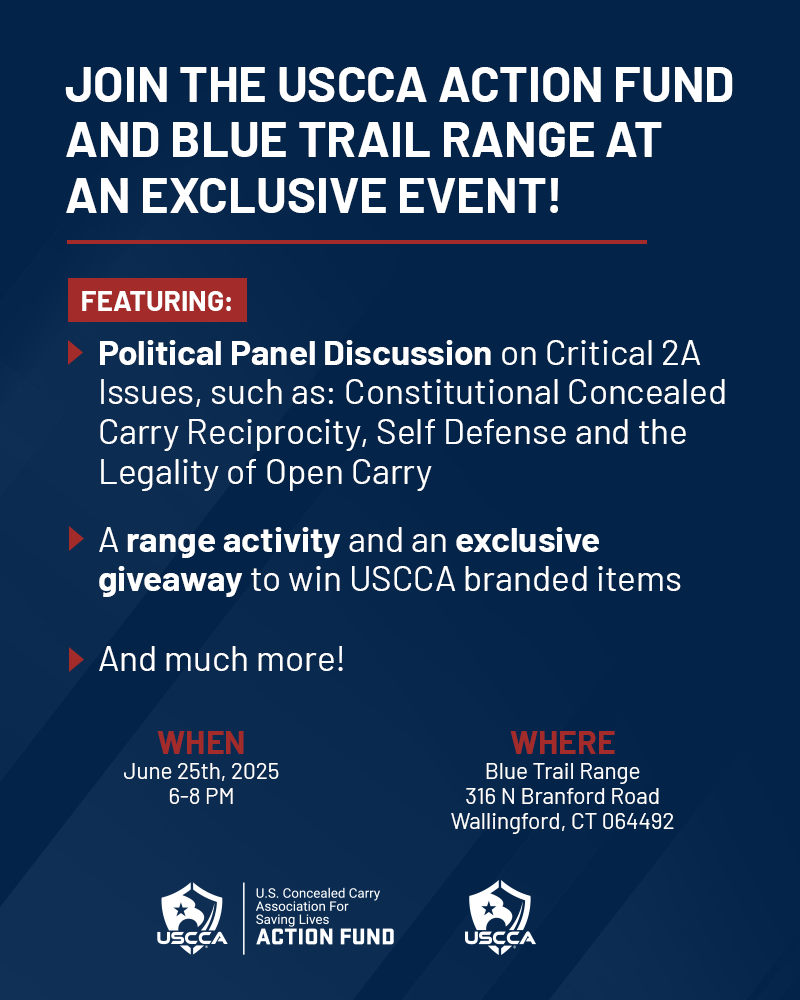 JOIN THE USCCA ACTION FUND AND BLUE TRAIL RANGE AT AN EXCLUSIVE EVENT!

FEATURING:

Political Panel Discussion on Critical 2A Issues, such as: Constitutional Concealed Carry Reciprocity, Self Defense and the Legality of Open Carry

A range activity and an exclusive giveaway to win USCCA branded items

And much more!

WHEN
June 25th, 2025
6-8 PM

WHERE
Blue Trail Range
316 N Branford Road
Wallingford, CT 064492

USCCA
U.S. Concealed Carry Association For Saving Lives
ACTION FUND

USCCA